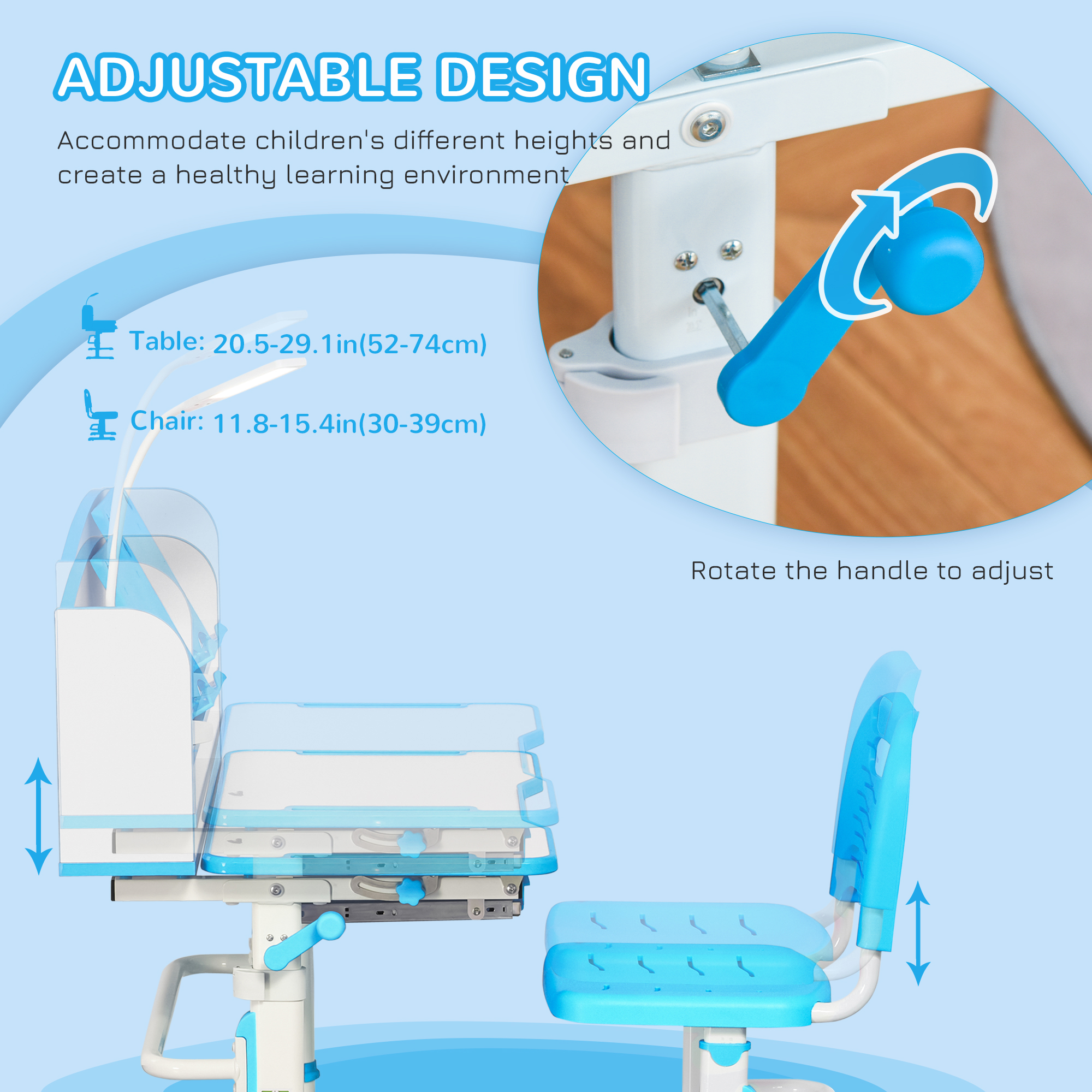 ADJUSTABLE DESIGN

Accommodate children's different heights and create a healthy learning environment

Table: 20.5-29.1in(52-74cm)

Chair: 11.8-15.4in(30-39cm)

Rotate the handle to adjust